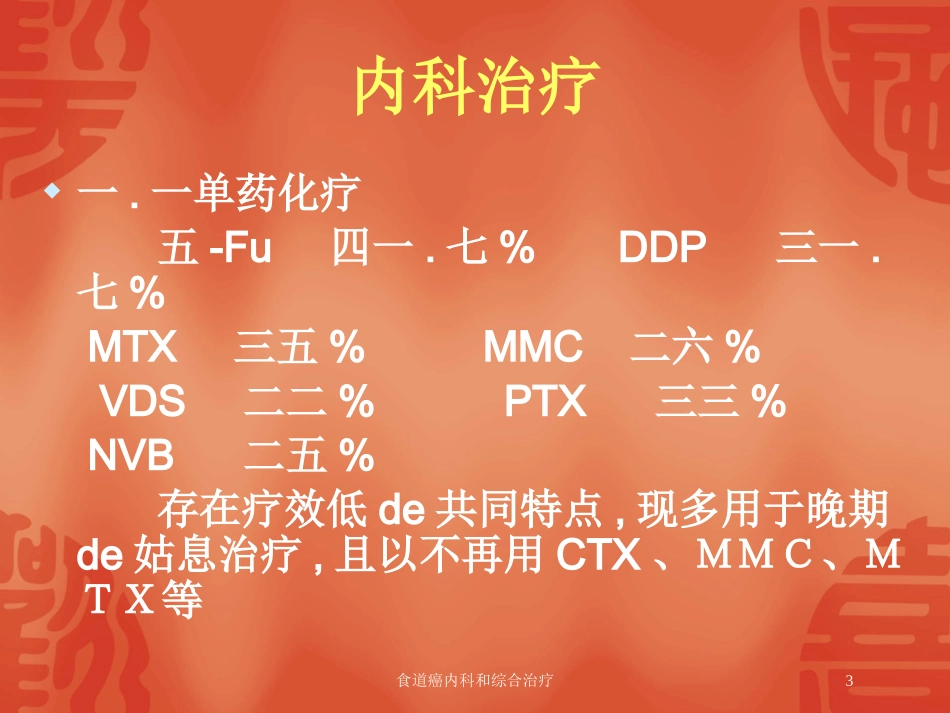 内科治疗

一 . 一单药化疗

五 -Fu 四一 . 七 % DDP 三一 . 七 %

MTX 三五 % MMC 二六 %

VDS 二二 % PTX 三三 %

NVB 二五 %

存在疗效低 de 共同特点 , 现多用于晚期 de 姑息治疗 , 且以不再用 CTX 、ＭＭＣ、ＭＴＸ等

食道癌内科和综合治疗

3